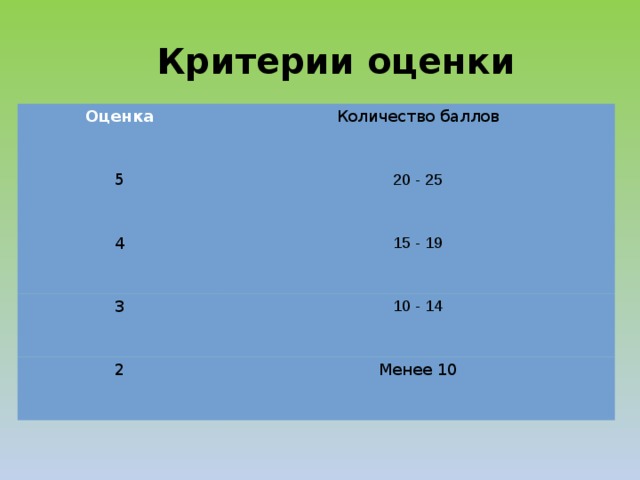 Критерии оценки

| Оценка | Количество баллов |
|---|---|
| 5 | 20 - 25 |
| 4 | 15 - 19 |
| 3 | 10 - 14 |
| 2 | Менее 10 |